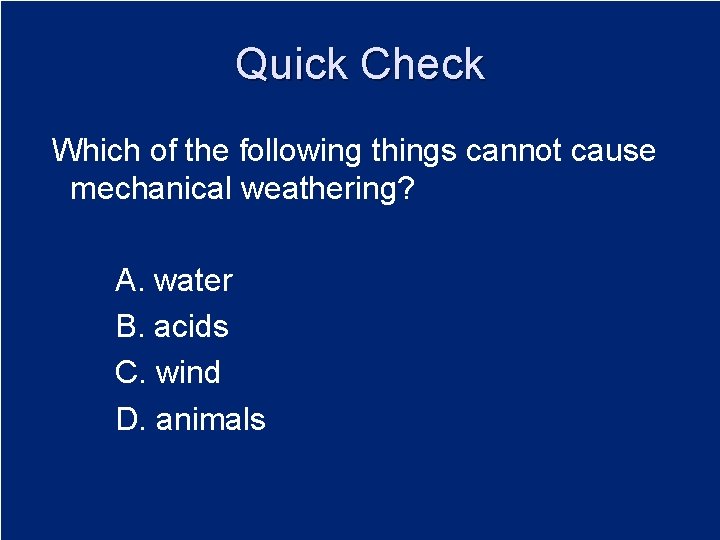 Quick Check

Which of the following things cannot cause mechanical weathering?

A. water
B. acids
C. wind
D. animals